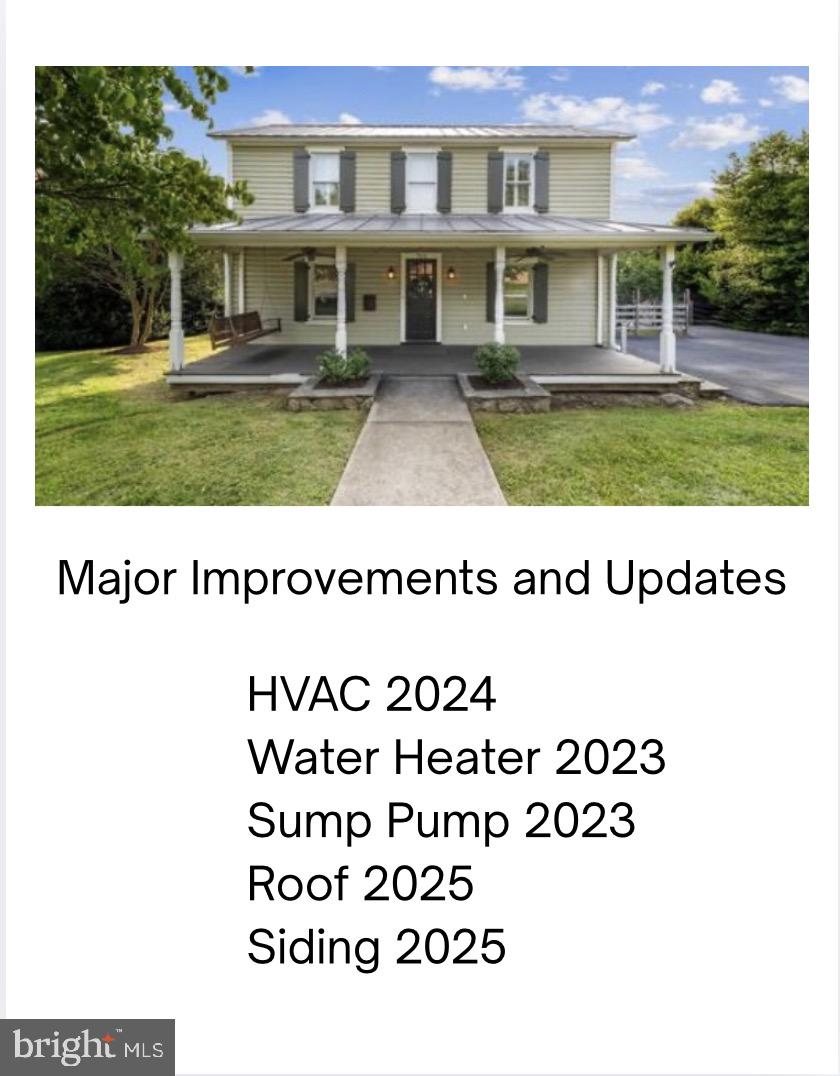 Major Improvements and Updates

HVAC 2024
Water Heater 2023
Sump Pump 2023
Roof 2025
Siding 2025

bright MLS